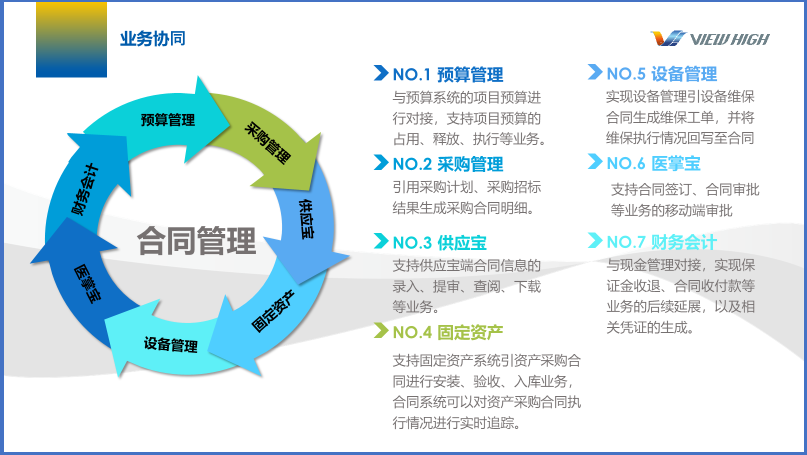 业务协同

VIEW HIGH

预算管理
采购管理
供应宝
固定资产
设备管理
医掌宝
财务会计
合同管理

NO.1 预算管理
与预算系统的项目预算进行对接，支持项目预算的占用、释放、执行等业务。

NO.2 采购管理
引用采购计划、采购招标结果生成采购合同明细。

NO.3 供应宝
支持供应宝端合同信息的录入、提审、查阅、下载等业务。

NO.4 固定资产
支持固定资产系统引资产采购合同进行安装、验收、入库业务，合同系统可以对资产采购合同执行情况进行实时追踪。

NO.5 设备管理
实现设备管理引设备维保合同生成维保工单，并将维保执行情况回写至合同

NO.6 医掌宝
支持合同签订、合同审批等业务的移动端审批

NO.7 财务会计
与现金管理对接，实现保证金收退、合同收付款等业务的后续延展，以及相关凭证的生成。